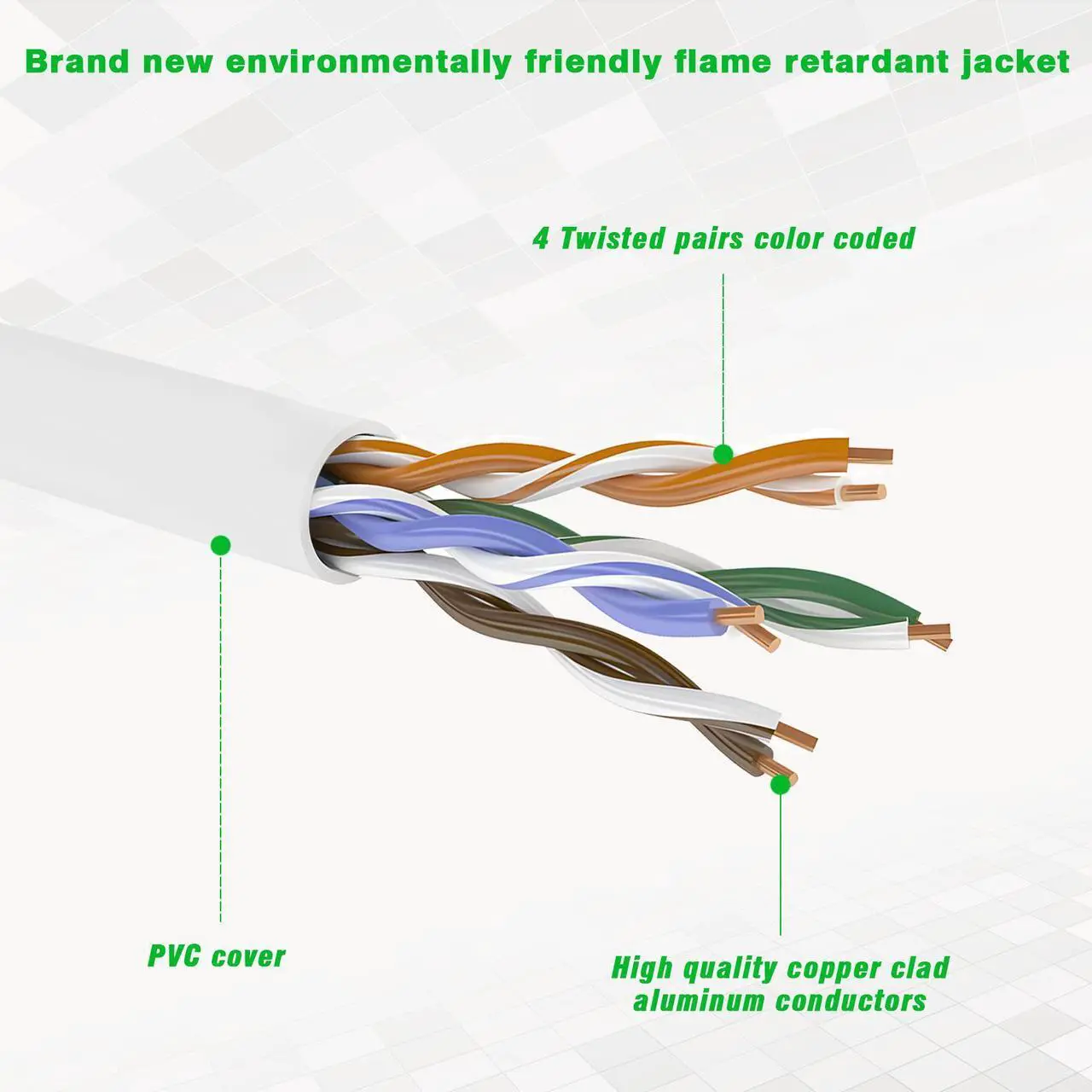 Brand new environmentally friendly flame retardant jacket

4 Twisted pairs color coded

PVC cover

High quality copper clad aluminum conductors